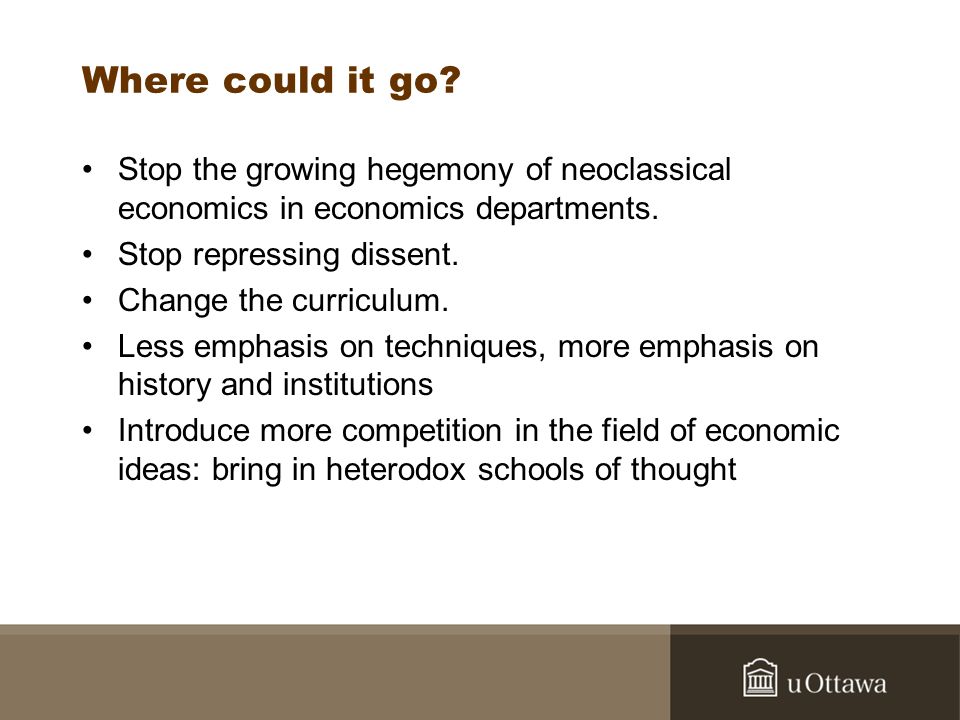 Where could it go?

• Stop the growing hegemony of neoclassical economics in economics departments.
• Stop repressing dissent.
• Change the curriculum.
• Less emphasis on techniques, more emphasis on history and institutions
• Introduce more competition in the field of economic ideas: bring in heterodox schools of thought

uOttawa